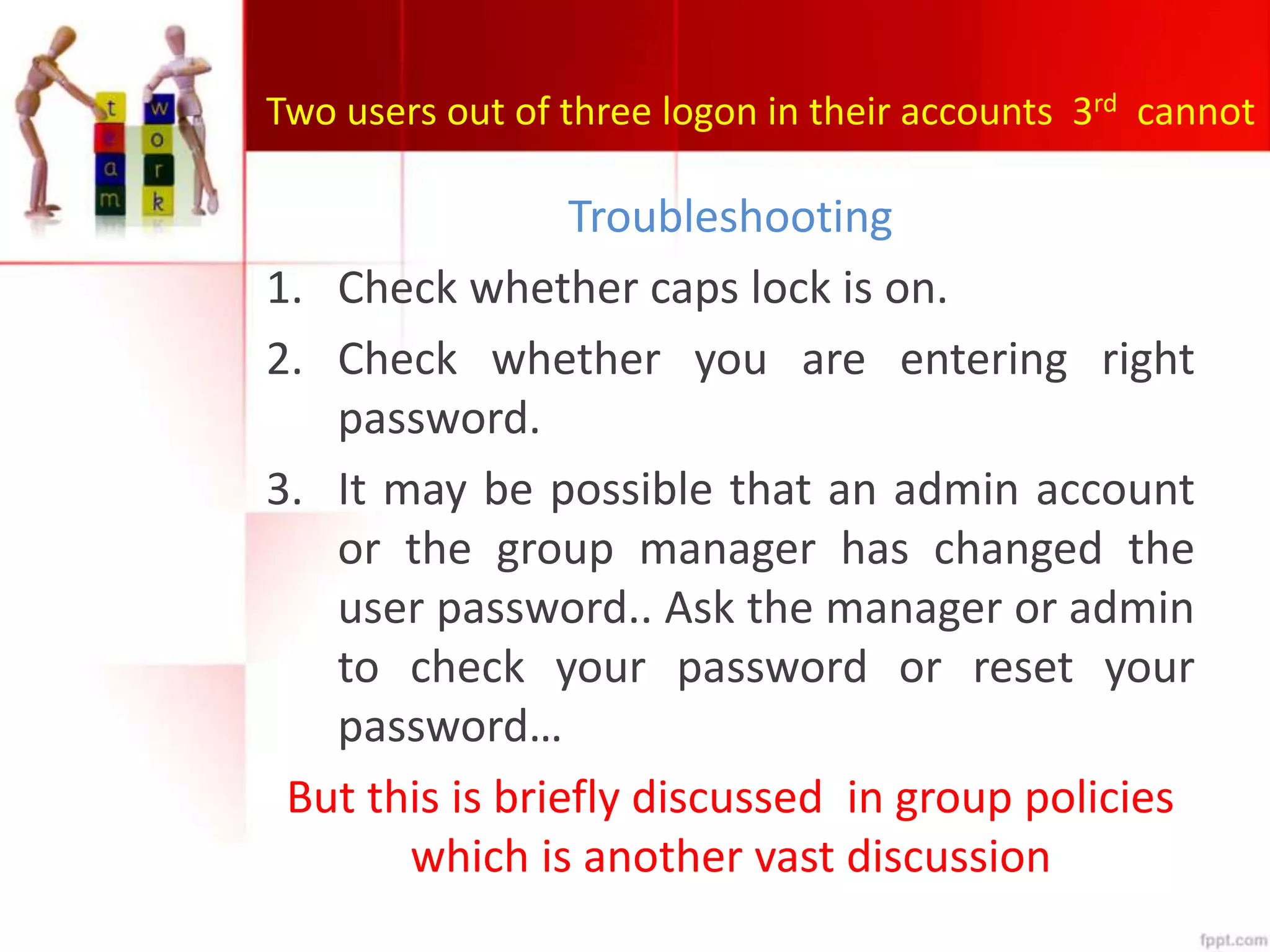 t
e
a
m

w
o
r
k

Two users out of three logon in their accounts $3^{rd}$ cannot

Troubleshooting

1. Check whether caps lock is on.
2. Check whether you are entering right password.
3. It may be possible that an admin account or the group manager has changed the user password.. Ask the manager or admin to check your password or reset your password…

But this is briefly discussed in group policies which is another vast discussion

fppt.com